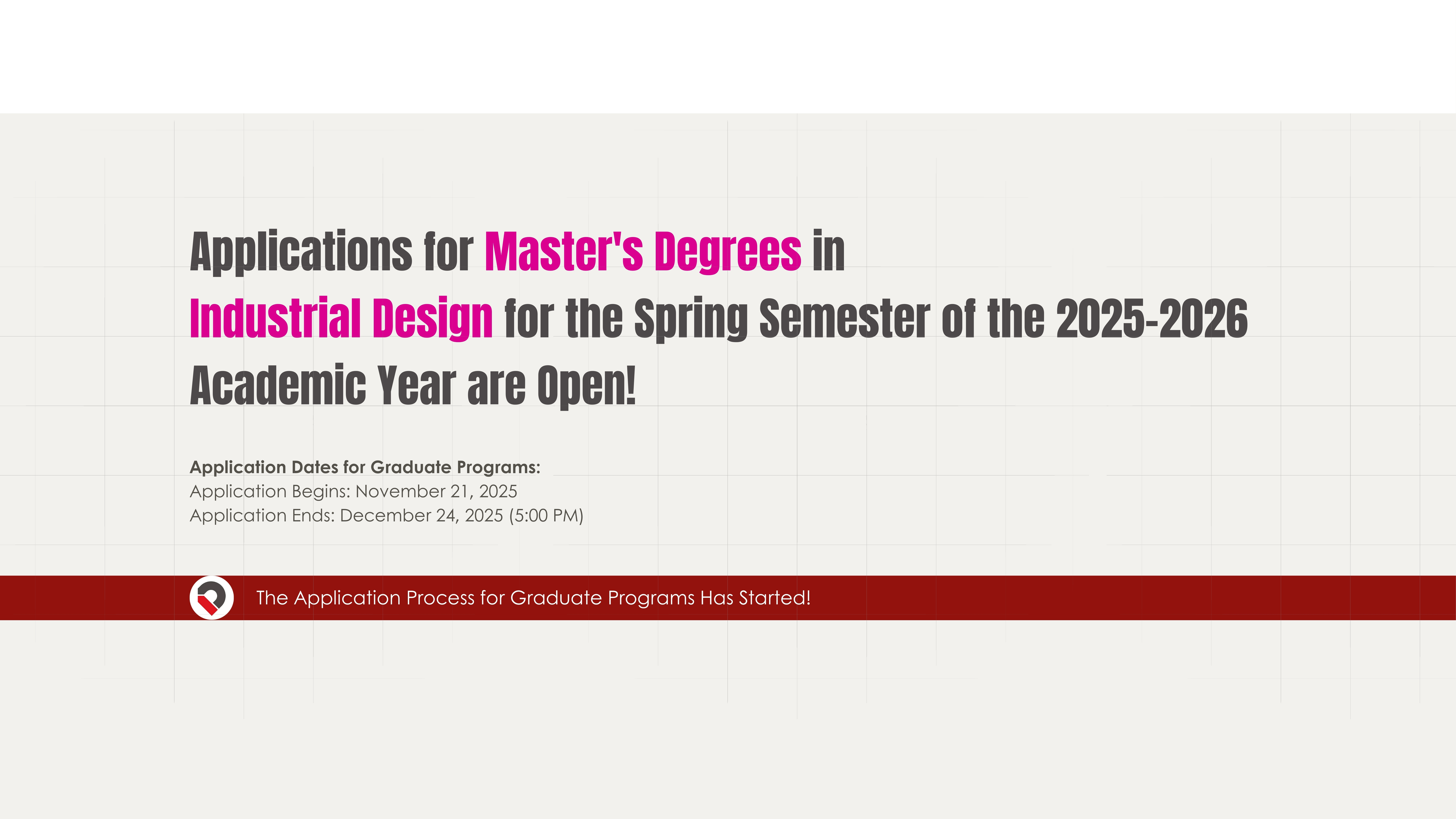 Applications for Master's Degrees in Industrial Design for the Spring Semester of the 2025-2026 Academic Year are Open!

Application Dates for Graduate Programs:
Application Begins: November 21, 2025
Application Ends: December 24, 2025 (5:00 PM)

The Application Process for Graduate Programs Has Started!